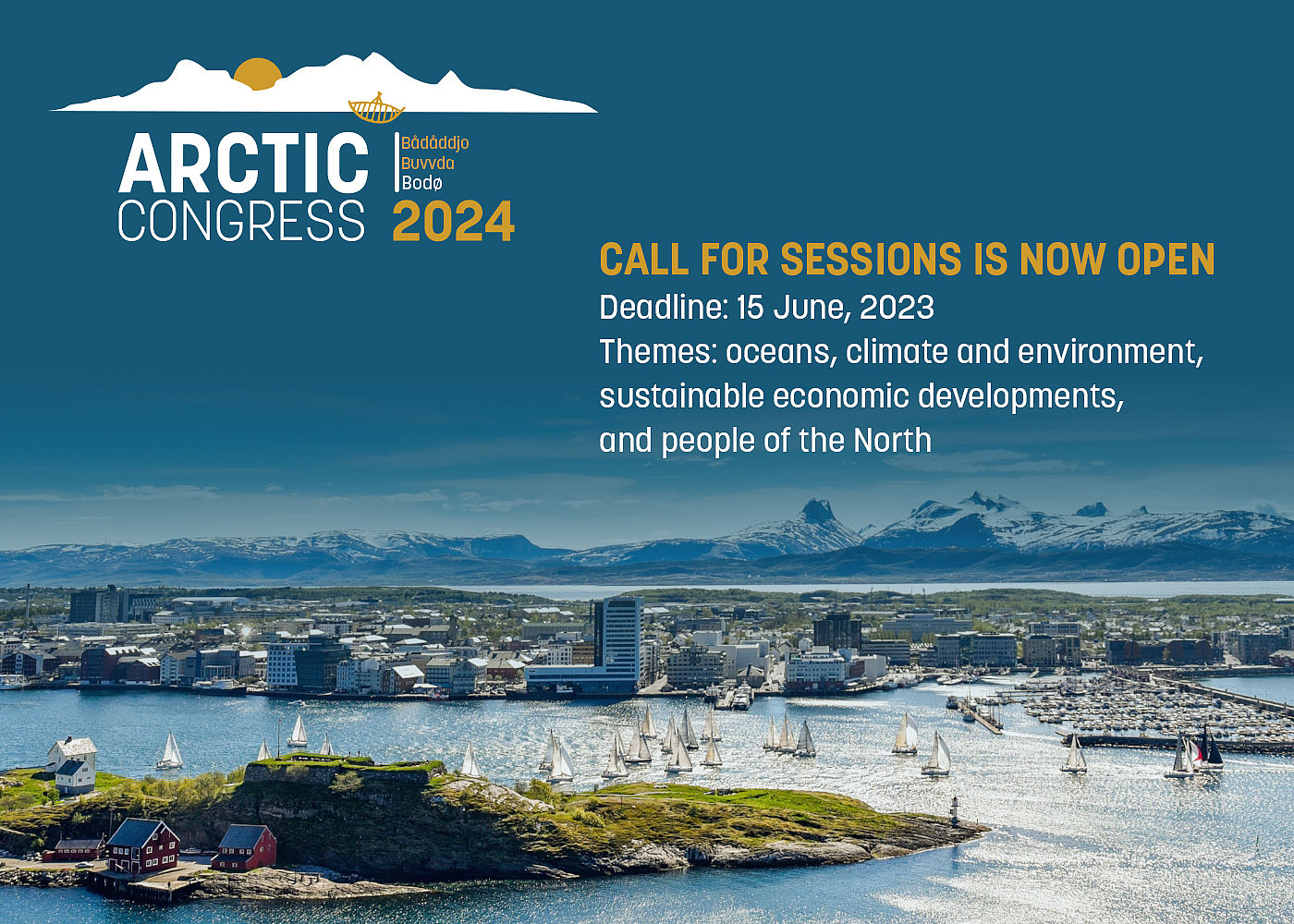 ARCTIC CONGRESS

Bådåddjo
Buvvda
Bodø

2024

CALL FOR SESSIONS IS NOW OPEN

Deadline: 15 June, 2023

Themes: oceans, climate and environment, sustainable economic developments, and people of the North